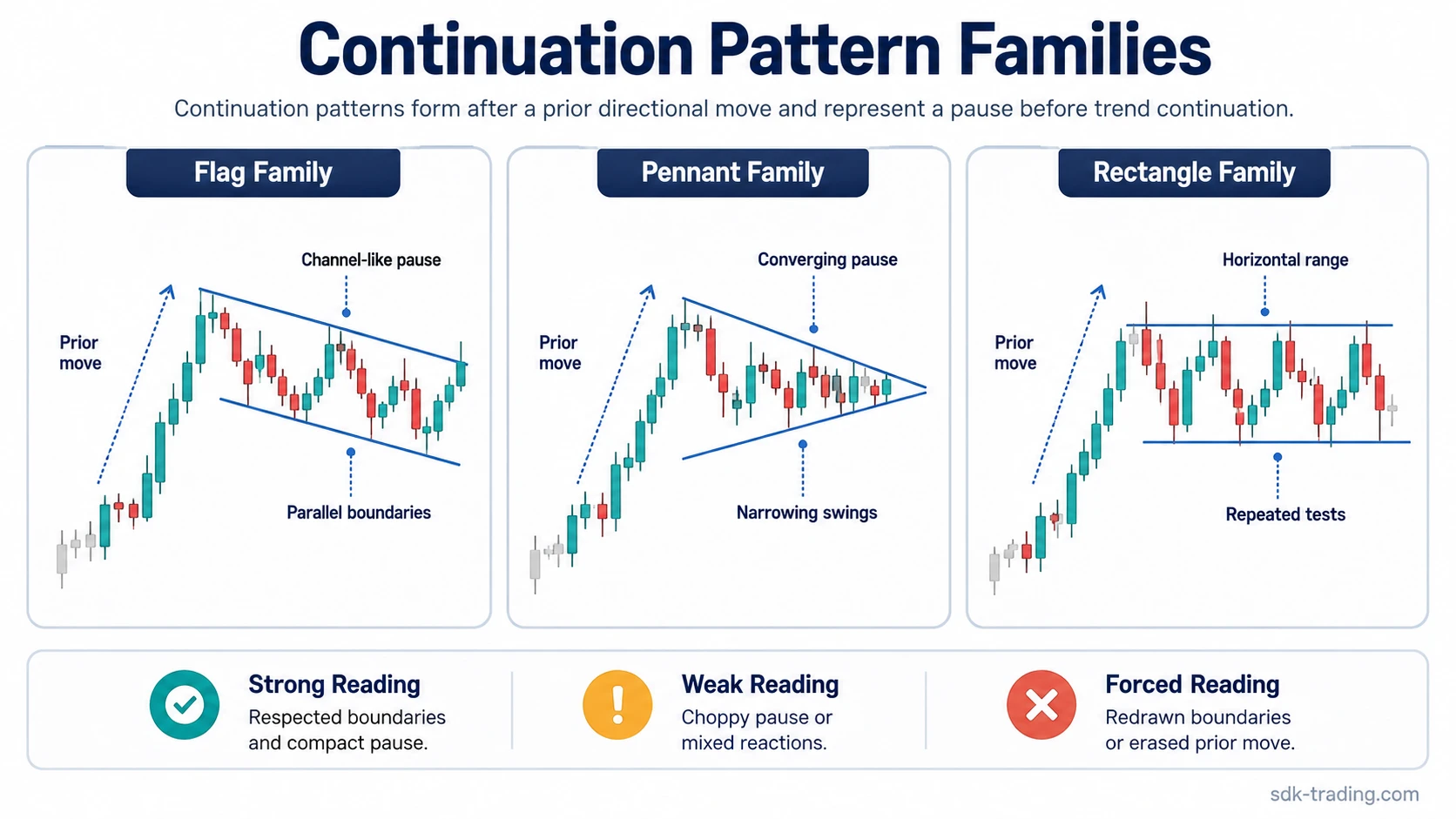 Continuation Pattern Families

Continuation patterns form after a prior directional move and represent a pause before trend continuation.

Flag Family

Channel-like pause

Prior move

Parallel boundaries

Pennant Family

Converging pause

Prior move

Narrowing swings

Rectangle Family

Horizontal range

Prior move

Repeated tests

Strong Reading
Respected boundaries and compact pause.

Weak Reading
Choppy pause or mixed reactions.

Forced Reading
Redrawn boundaries or erased prior move.

sdk-trading.com